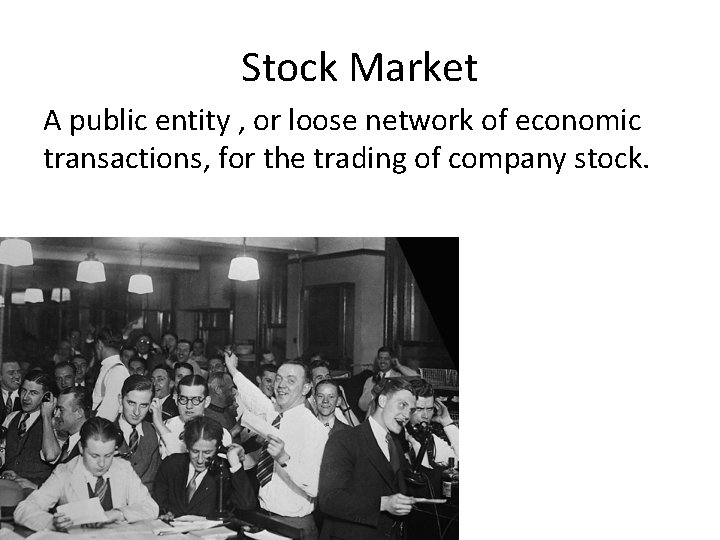 Stock Market

A public entity , or loose network of economic transactions, for the trading of company stock.